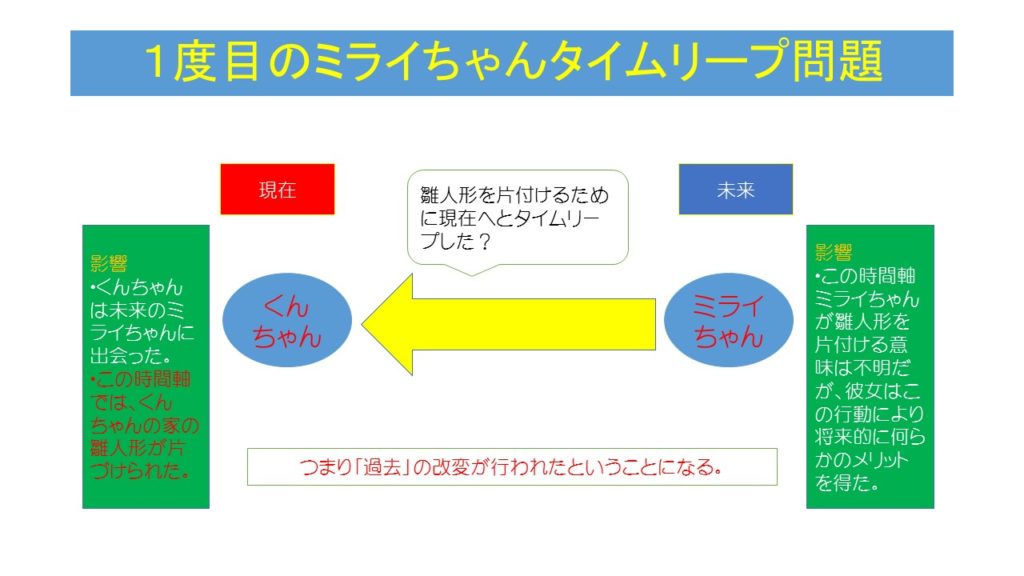 1度目のミライちゃんタイムリープ問題

現在

雛人形を片付けるために現在へとタイムリープした？

未来

影響
•くんちゃんは未来のミライちゃんに出会った。
•この時間軸では、くんちゃんの家の雛人形が片づけられた。

くんちゃん

ミライちゃん

影響
•この時間軸ミライちゃんが雛人形を片付ける意味は不明だが、彼女はこの行動により将来的に何らかのメリットを得た。

つまり「過去」の改変が行われたということになる。